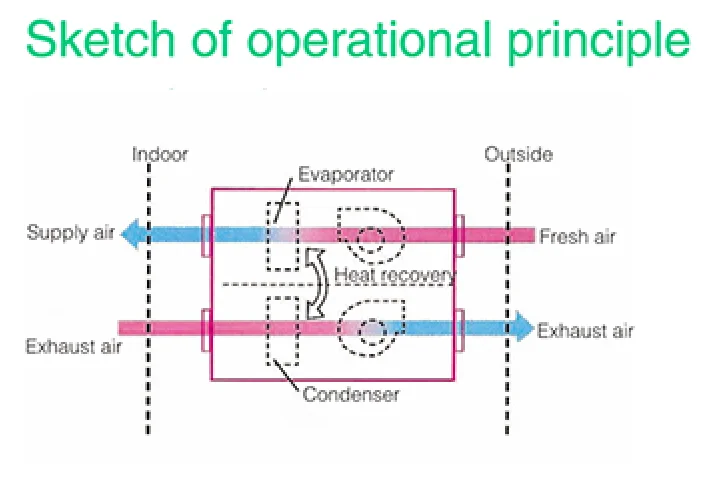 Sketch of operational principle

Indoor

Outside

Evaporator

Supply air

Fresh air

Heat recovery

Exhaust air

Exhaust air

Condenser